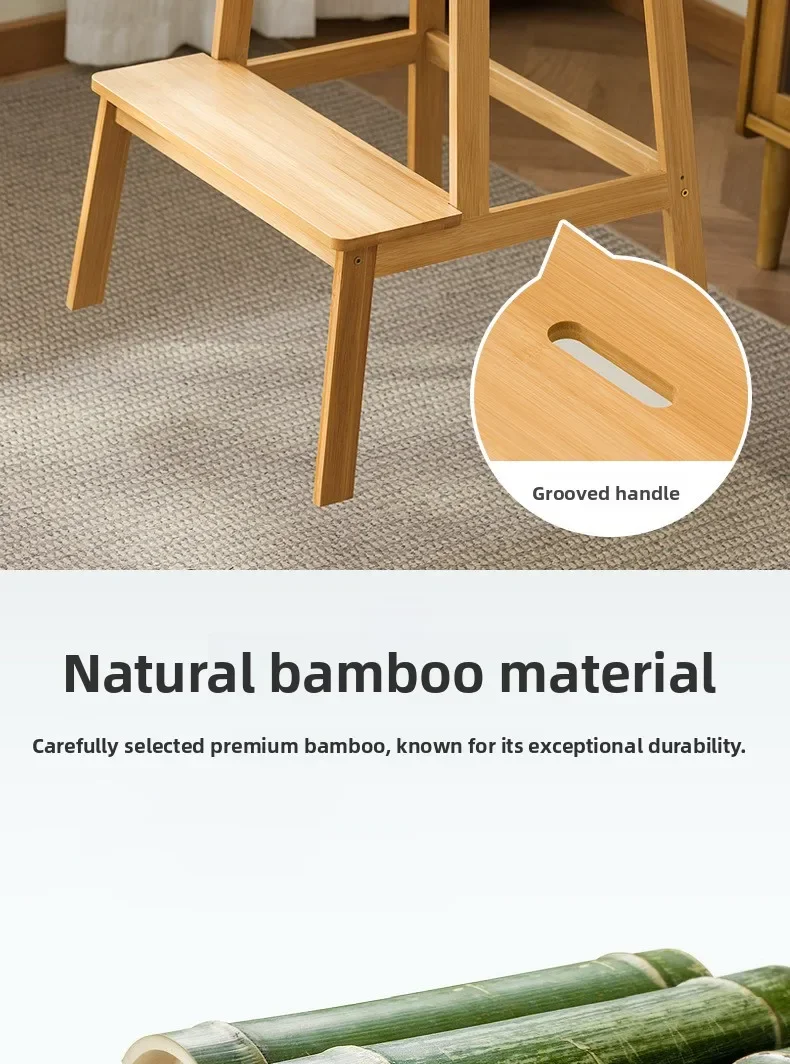 Grooved handle

Natural bamboo material

Carefully selected premium bamboo, known for its exceptional durability.